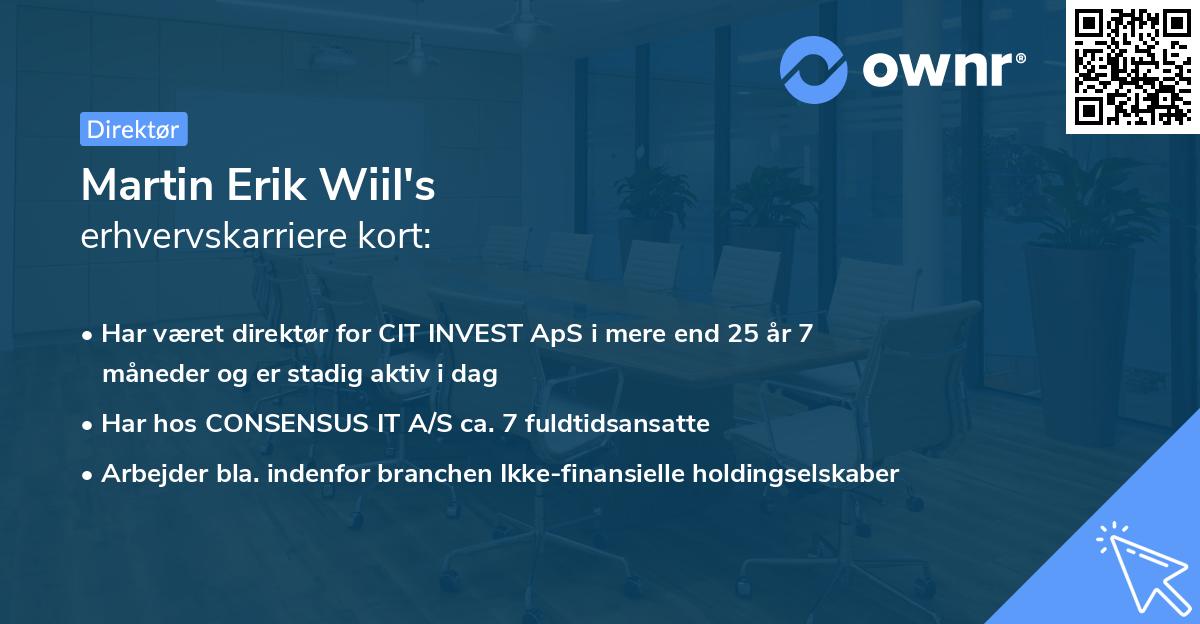 ownr®

Direktør

Martin Erik Wiil's
erhvervskarriere kort:

• Har været direktør for CIT INVEST ApS i mere end 25 år 7 måneder og er stadig aktiv i dag

• Har hos CONSENSUS IT A/S ca. 7 fuldtidsansatte

• Arbejder bla. indenfor branchen Ikke-finansielle holdingselskaber